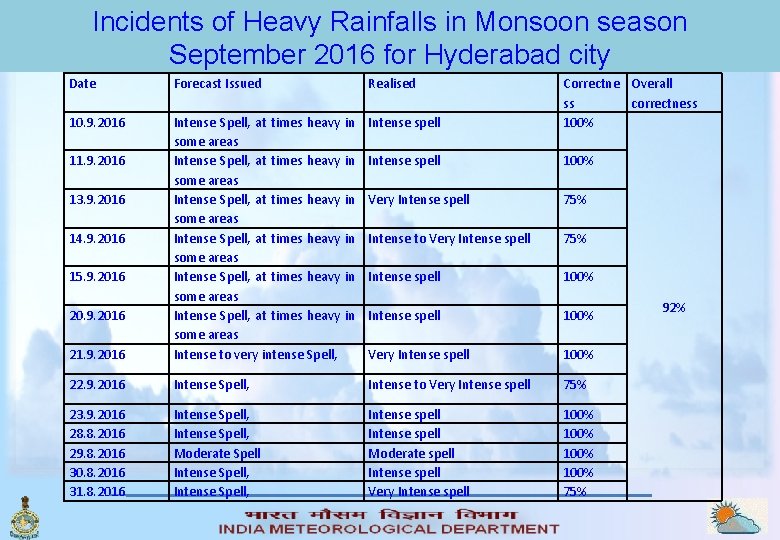 Incidents of Heavy Rainfalls in Monsoon season September 2016 for Hyderabad city

| Date | Forecast Issued | Realised | Correctness | Overall correctness |
|---|---|---|---|---|
| 10.9.2016 | Intense Spell, at times heavy in some areas | Intense spell | 100% | 92% |
| 11.9.2016 | Intense Spell, at times heavy in some areas | Intense spell | 100% | |
| 13.9.2016 | Intense Spell, at times heavy in some areas | Very Intense spell | 75% | |
| 14.9.2016 | Intense Spell, at times heavy in some areas | Intense to Very Intense spell | 75% | |
| 15.9.2016 | Intense Spell, at times heavy in some areas | Intense spell | 100% | |
| 20.9.2016 | Intense Spell, at times heavy in some areas | Intense spell | 100% | |
| 21.9.2016 | Intense to very intense Spell, | Very Intense spell | 100% | |
| 22.9.2016 | Intense Spell, | Intense to Very Intense spell | 75% | |
| 23.9.2016 | Intense Spell, | Intense spell | 100% | |
| 28.8.2016 | Intense Spell, | Intense spell | 100% | |
| 29.8.2016 | Moderate Spell | Moderate spell | 100% | |
| 30.8.2016 | Intense Spell, | Intense spell | 100% | |
| 31.8.2016 | Intense Spell, | Very Intense spell | 75% | |

भारत मौसम विज्ञान विभाग
INDIA METEOROLOGICAL DEPARTMENT